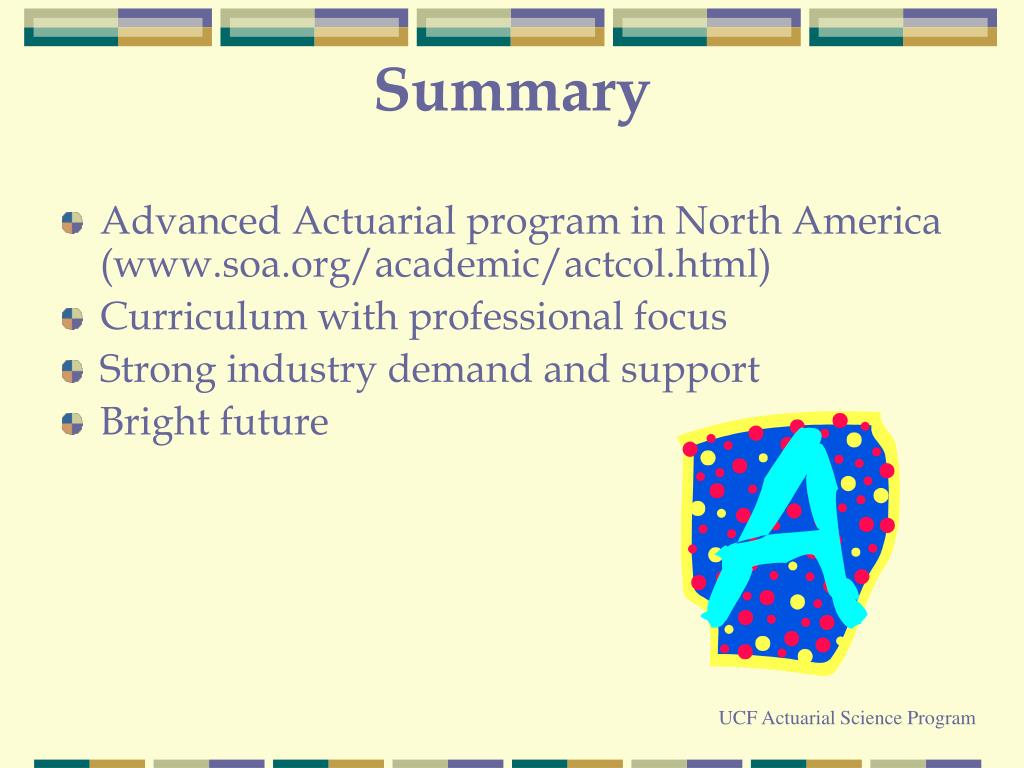 Summary

Advanced Actuarial program in North America (www.soa.org/academic/actcol.html)
Curriculum with professional focus
Strong industry demand and support
Bright future

A

UCF Actuarial Science Program